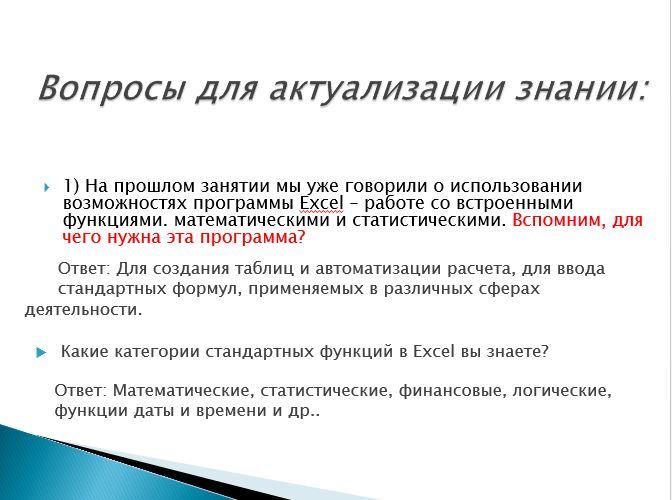 Вопросы для актуализации знании:

1) На прошлом занятии мы уже говорили о использовании возможностях программы Excel – работе со встроенными функциями. математическими и статистическими. Вспомним, для чего нужна эта программа?

Ответ: Для создания таблиц и автоматизации расчета, для ввода стандартных формул, применяемых в различных сферах деятельности.

Какие категории стандартных функций в Excel вы знаете?

Ответ: Математические, статистические, финансовые, логические, функции даты и времени и др..